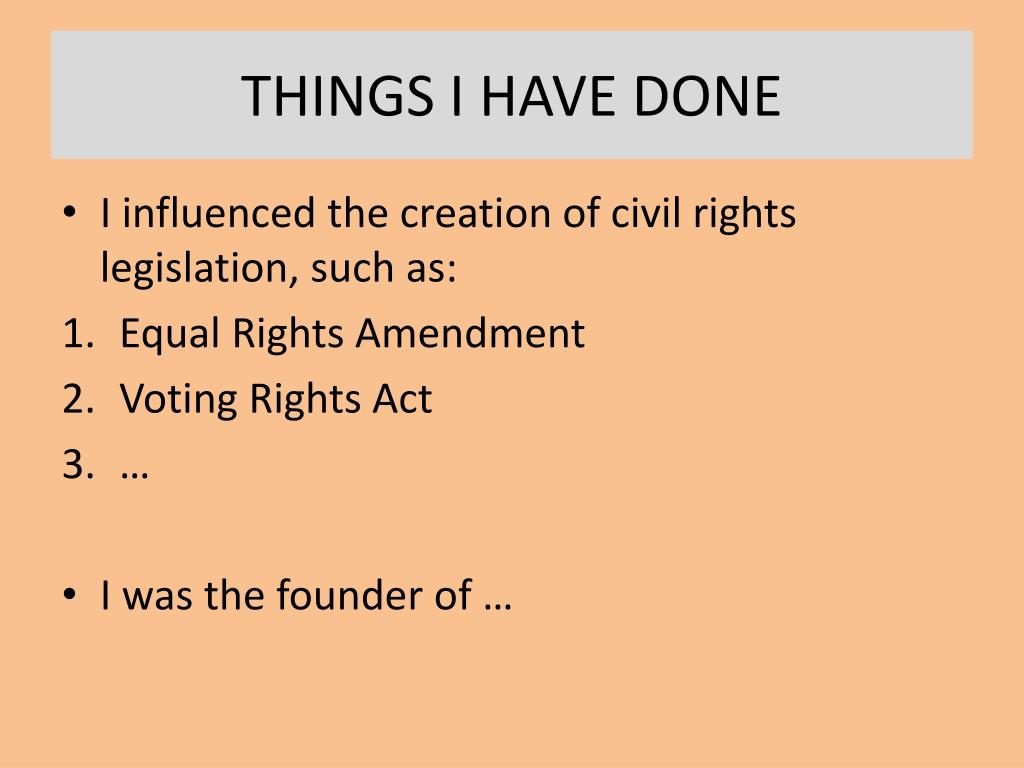 THINGS I HAVE DONE

• I influenced the creation of civil rights legislation, such as:
1. Equal Rights Amendment
2. Voting Rights Act
3. …

• I was the founder of …